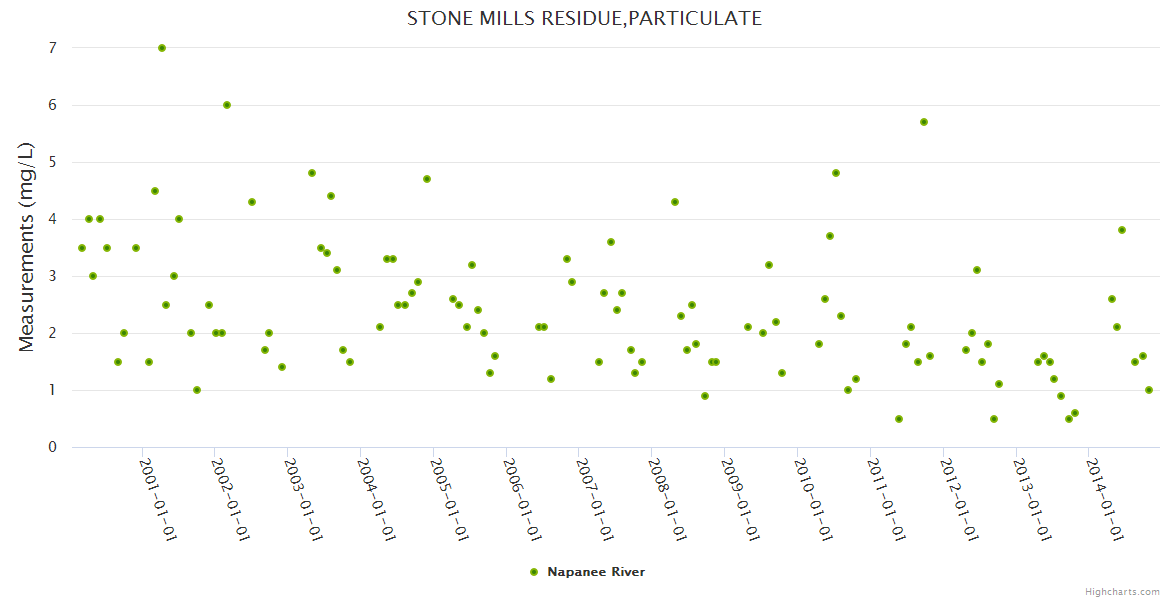 STONE MILLS RESIDUE,PARTICULATE

Measurements (mg/L)

7
6
5
4
3
2
1
0

2001-01-01
2002-01-01
2003-01-01
2004-01-01
2005-01-01
2006-01-01
2007-01-01
2008-01-01
2009-01-01
2010-01-01
2011-01-01
2012-01-01
2013-01-01
2014-01-01

Napanee River

Highcharts.com